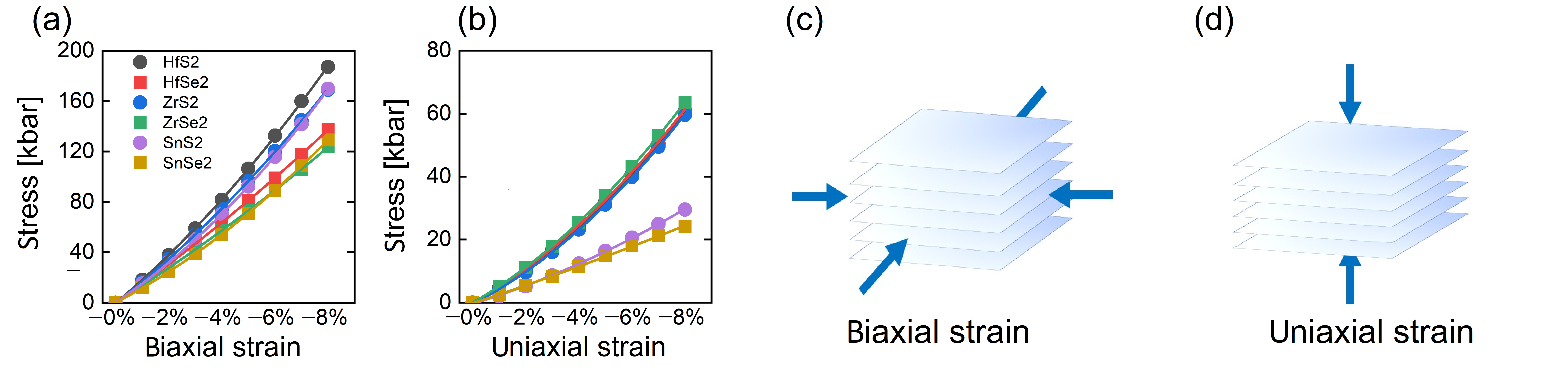 (a)

200
160
120
80
40
0

Stress [kbar]

HfS2
HfSe2
ZrS2
ZrSe2
SnS2
SnSe2

−0% −2% −4% −6% −8%

Biaxial strain

(b)

80
60
40
20
0

Stress [kbar]

−0% −2% −4% −6% −8%

Uniaxial strain

(c)

Biaxial strain

(d)

Uniaxial strain